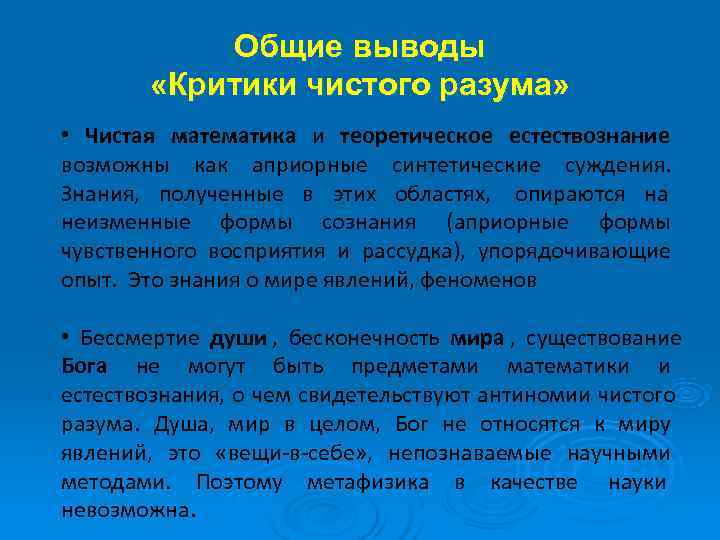 Общие выводы
«Критики чистого разума»

• Чистая математика и теоретическое естествознание возможны как априорные синтетические суждения. Знания, полученные в этих областях, опираются на неизменные формы сознания (априорные формы чувственного восприятия и рассудка), упорядочивающие опыт. Это знания о мире явлений, феноменов

• Бессмертие души , бесконечность мира , существование Бога не могут быть предметами математики и естествознания, о чем свидетельствуют антиномии чистого разума. Душа, мир в целом, Бог не относятся к миру явлений, это «вещи-в-себе», непознаваемые научными методами. Поэтому метафизика в качестве науки невозможна.